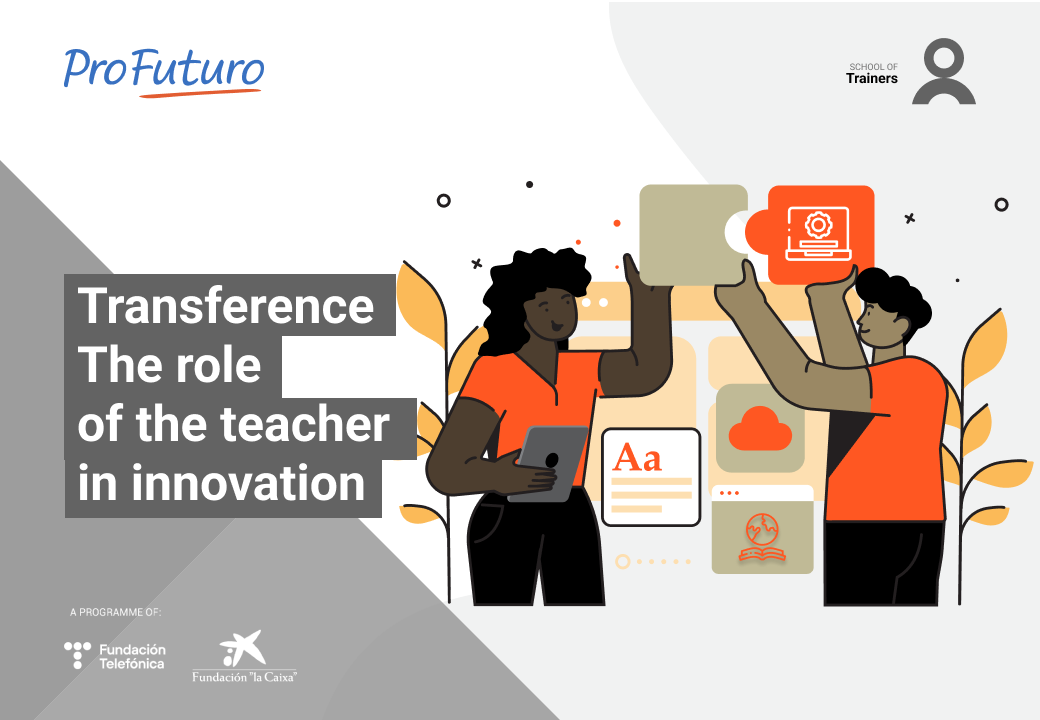 ProFuturo

SCHOOL OF
Trainers

Transference
The role
of the teacher
in innovation

Aa

A PROGRAMME OF:

Fundación
Telefónica

Fundación "la Caixa"